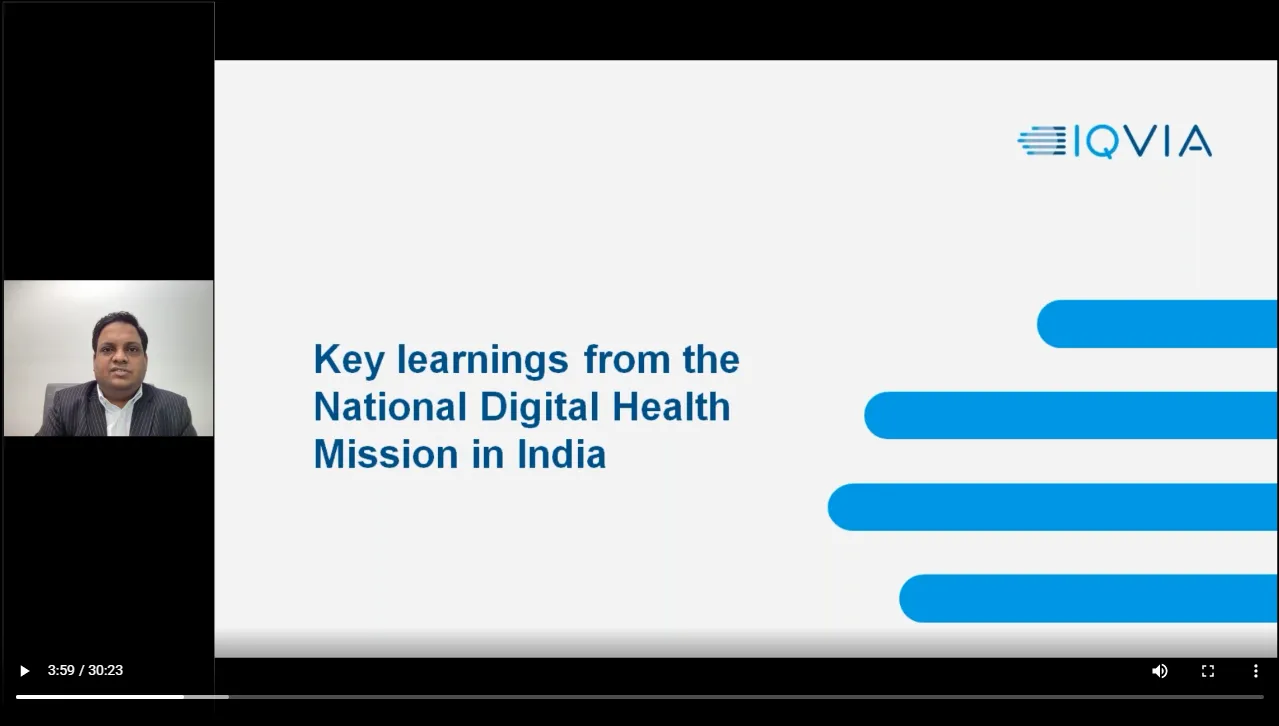 IQVIA

Key learnings from the National Digital Health Mission in India

3:59 / 30:23